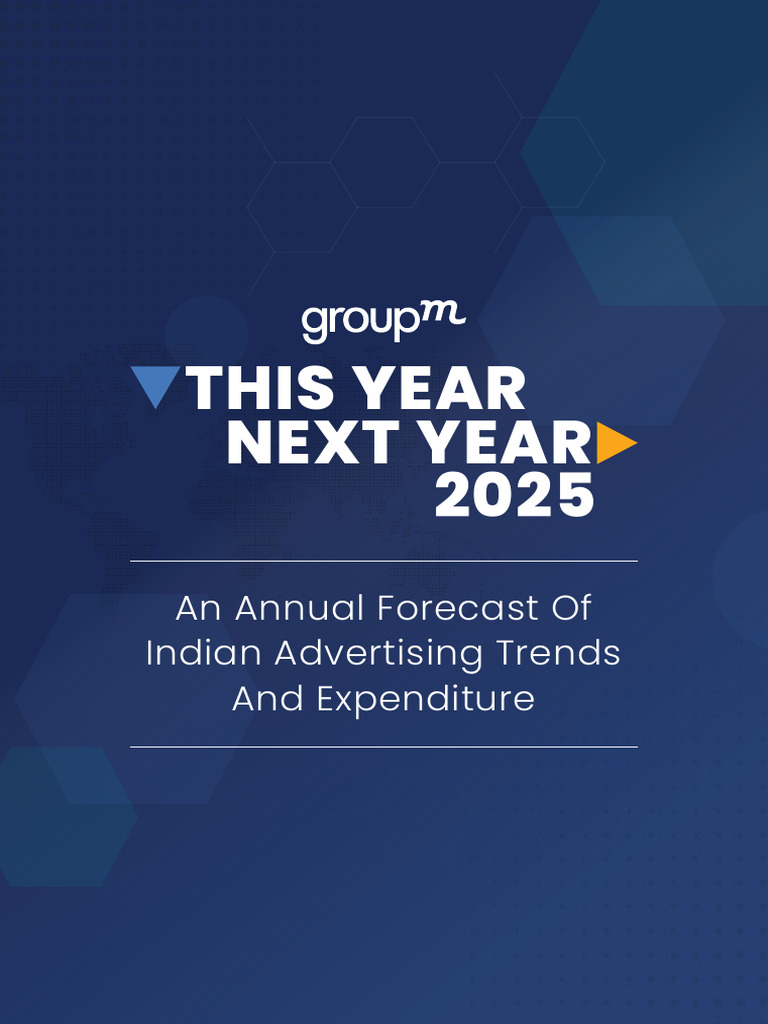 groupm

THIS YEAR
NEXT YEAR
2025

An Annual Forecast Of Indian Advertising Trends And Expenditure